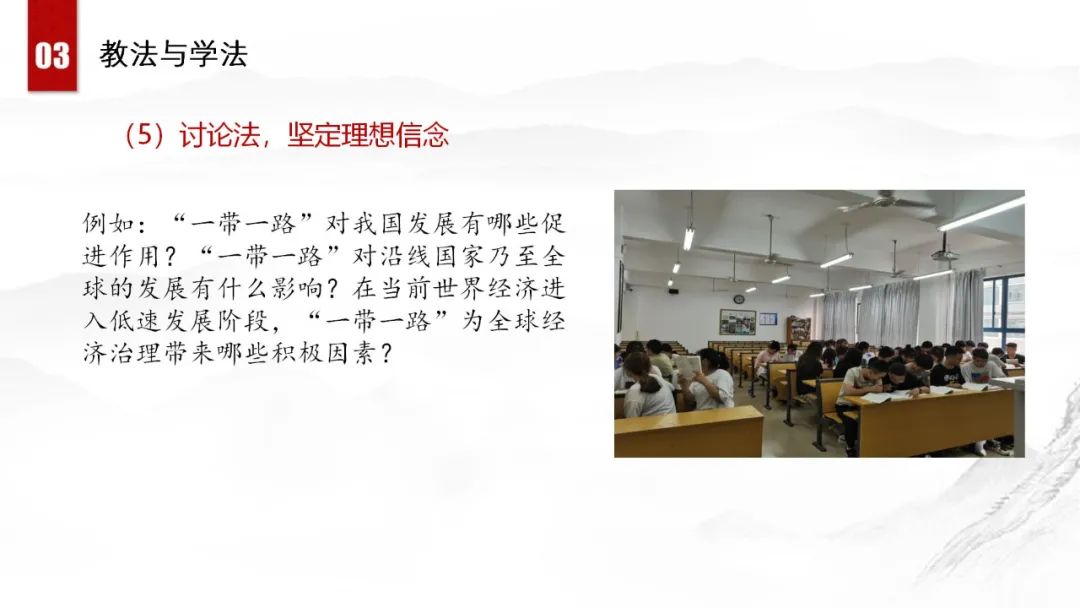 03 教法与学法

（5）讨论法，坚定理想信念

例如：“一带一路”对我国发展有哪些促进作用？“一带一路”对沿线国家乃至全球的发展有什么影响？在当前世界经济进入低速发展阶段，“一带一路”为全球经济治理带来哪些积极因素？